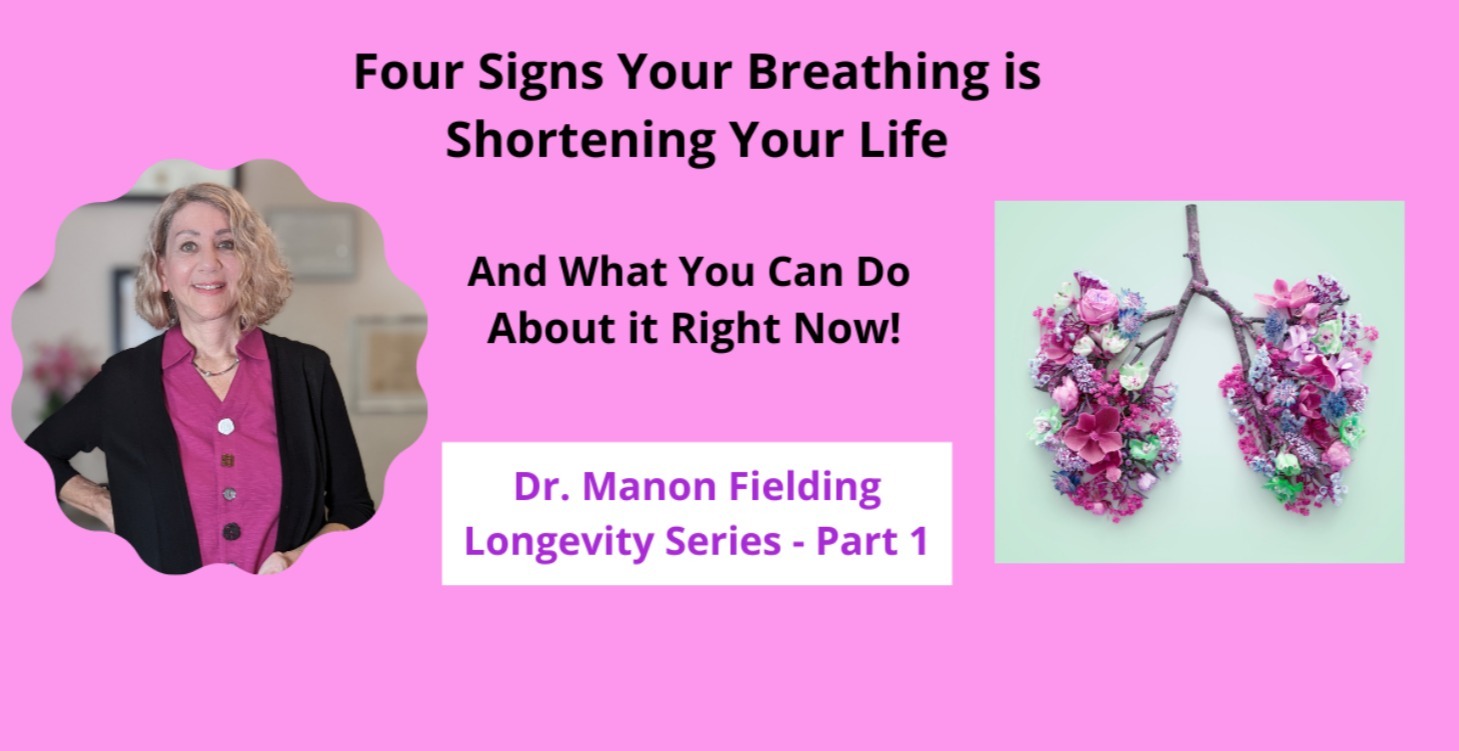 Four Signs Your Breathing is Shortening Your Life

And What You Can Do About it Right Now!

Dr. Manon Fielding
Longevity Series - Part 1